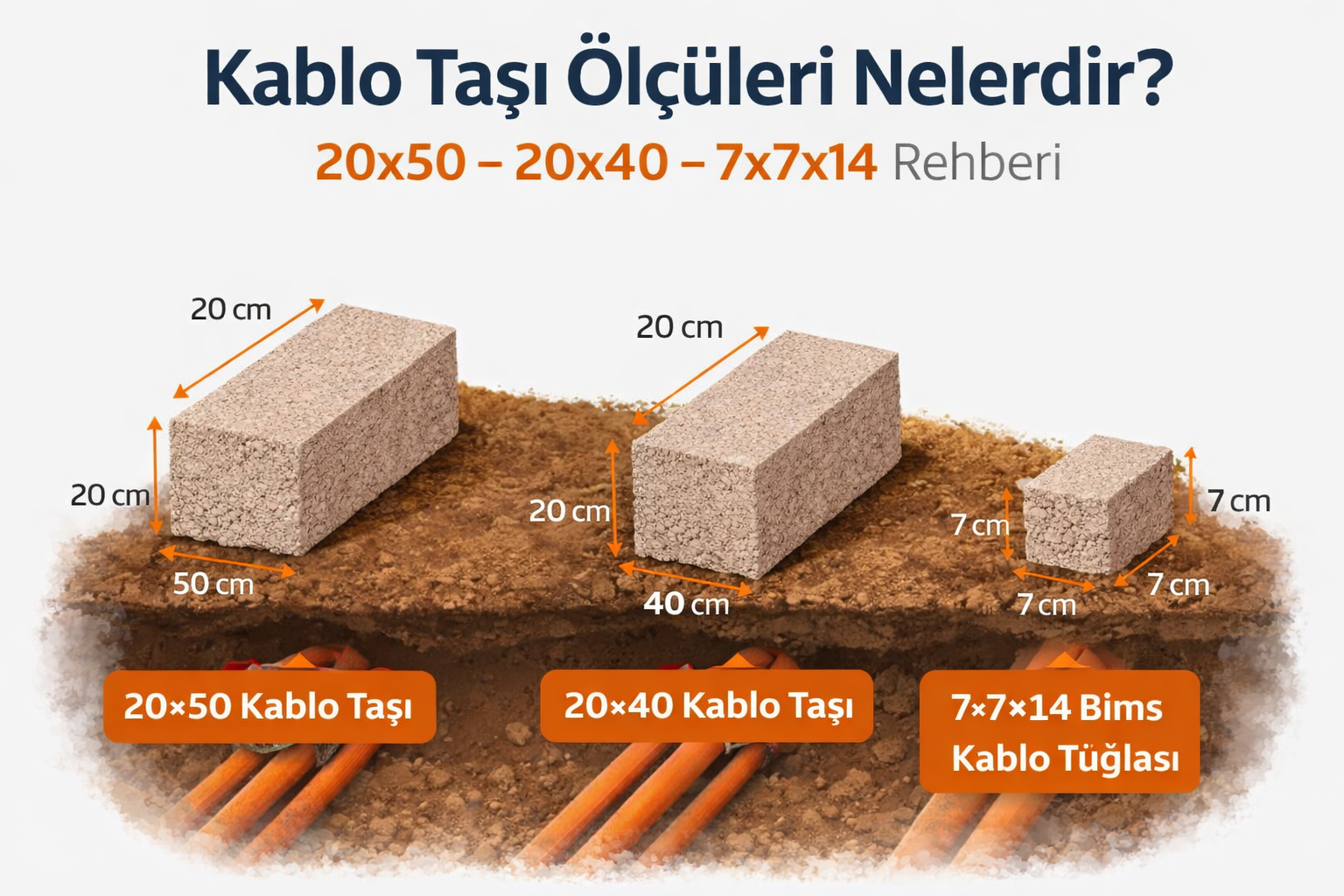 Kablo Taşı Ölçüleri Nelerdir?
20x50 – 20x40 – 7x7x14 Rehberi

20 cm
20 cm
50 cm

20 cm
20 cm
40 cm

7 cm
7 cm
7 cm
7 cm

20×50 Kablo Taşı

20×40 Kablo Taşı

7×7×14 Bims Kablo Tüğlası